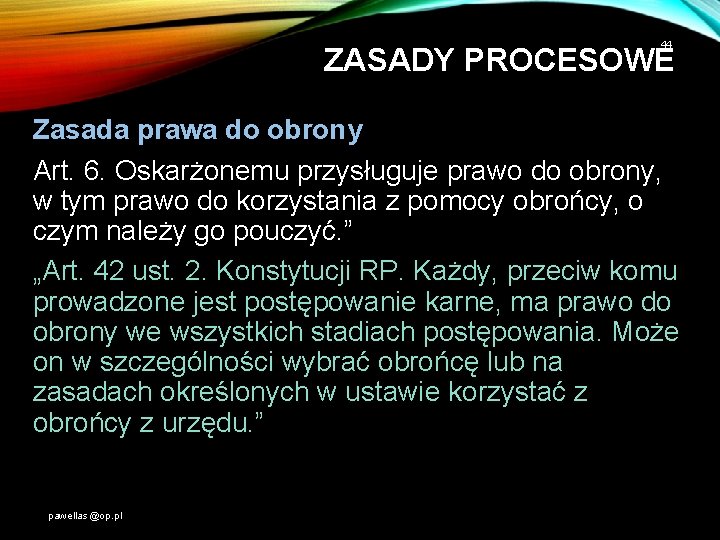 44

ZASADY PROCESOWE

Zasada prawa do obrony

Art. 6. Oskarżonemu przysługuje prawo do obrony, w tym prawo do korzystania z pomocy obrońcy, o czym należy go pouczyć.”

„Art. 42 ust. 2. Konstytucji RP. Każdy, przeciw komu prowadzone jest postępowanie karne, ma prawo do obrony we wszystkich stadiach postępowania. Może on w szczególności wybrać obrońcę lub na zasadach określonych w ustawie korzystać z obrońcy z urzędu.”

pawellas@op.pl